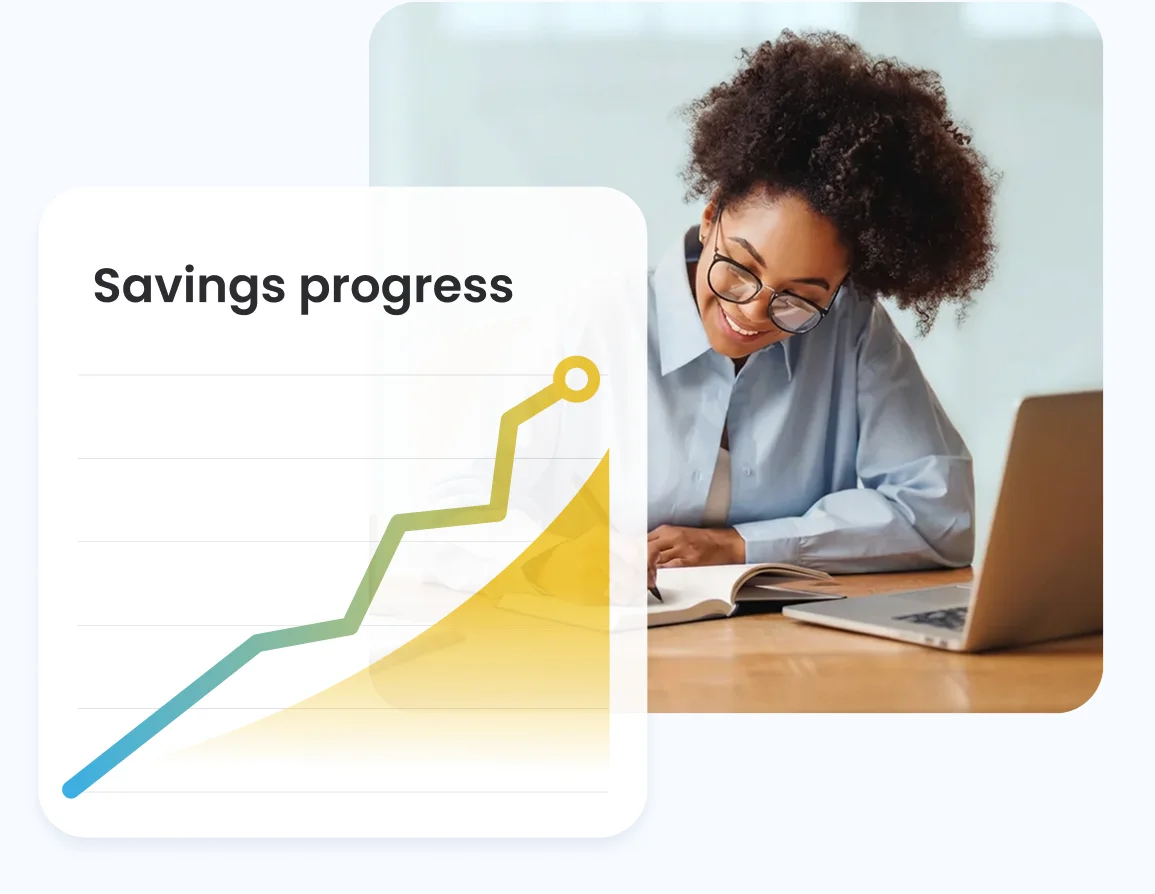 Savings progress